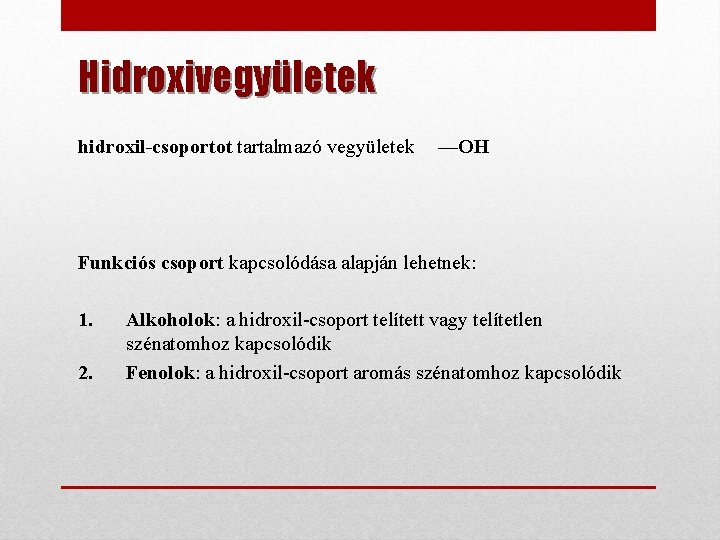 Hidroxivegyületek

hidroxil-csoportot tartalmazó vegyületek —OH

Funkciós csoport kapcsolódása alapján lehetnek:

1. Alkoholok: a hidroxil-csoport telített vagy telítetlen szénatomhoz kapcsolódik
2. Fenolok: a hidroxil-csoport aromás szénatomhoz kapcsolódik